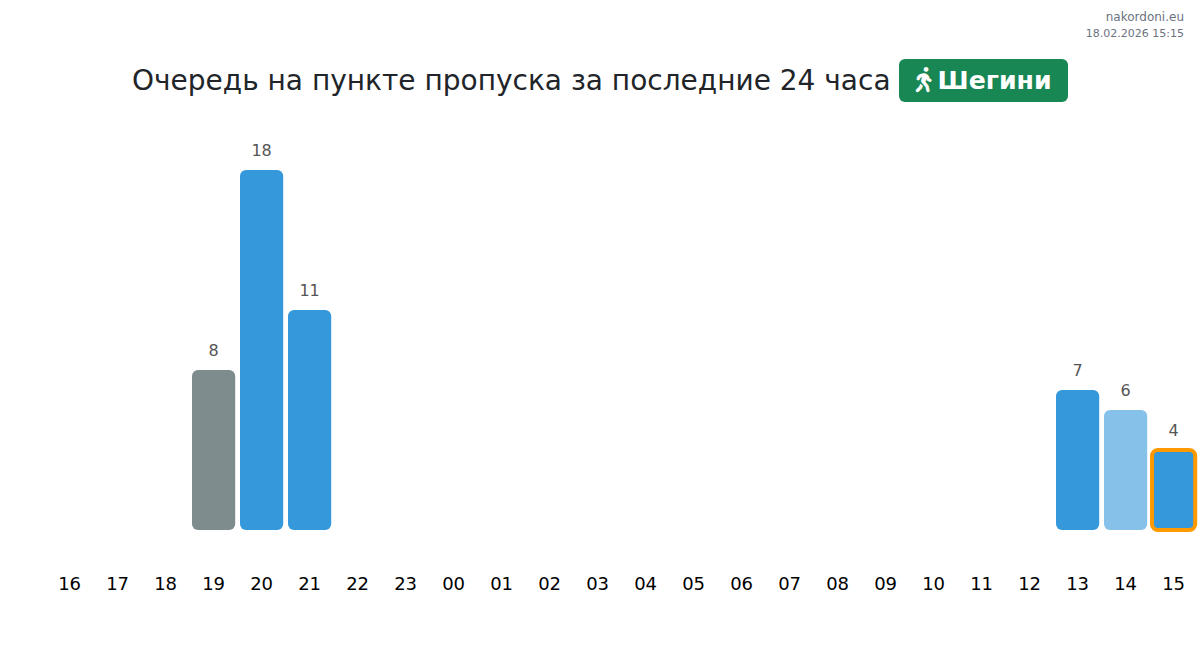 nakordoni.eu
18.02.2026 15:15

Очередь на пункте пропуска за последние 24 часа Шегини

8
18
11
7
6
4

16 17 18 19 20 21 22 23 00 01 02 03 04 05 06 07 08 09 10 11 12 13 14 15